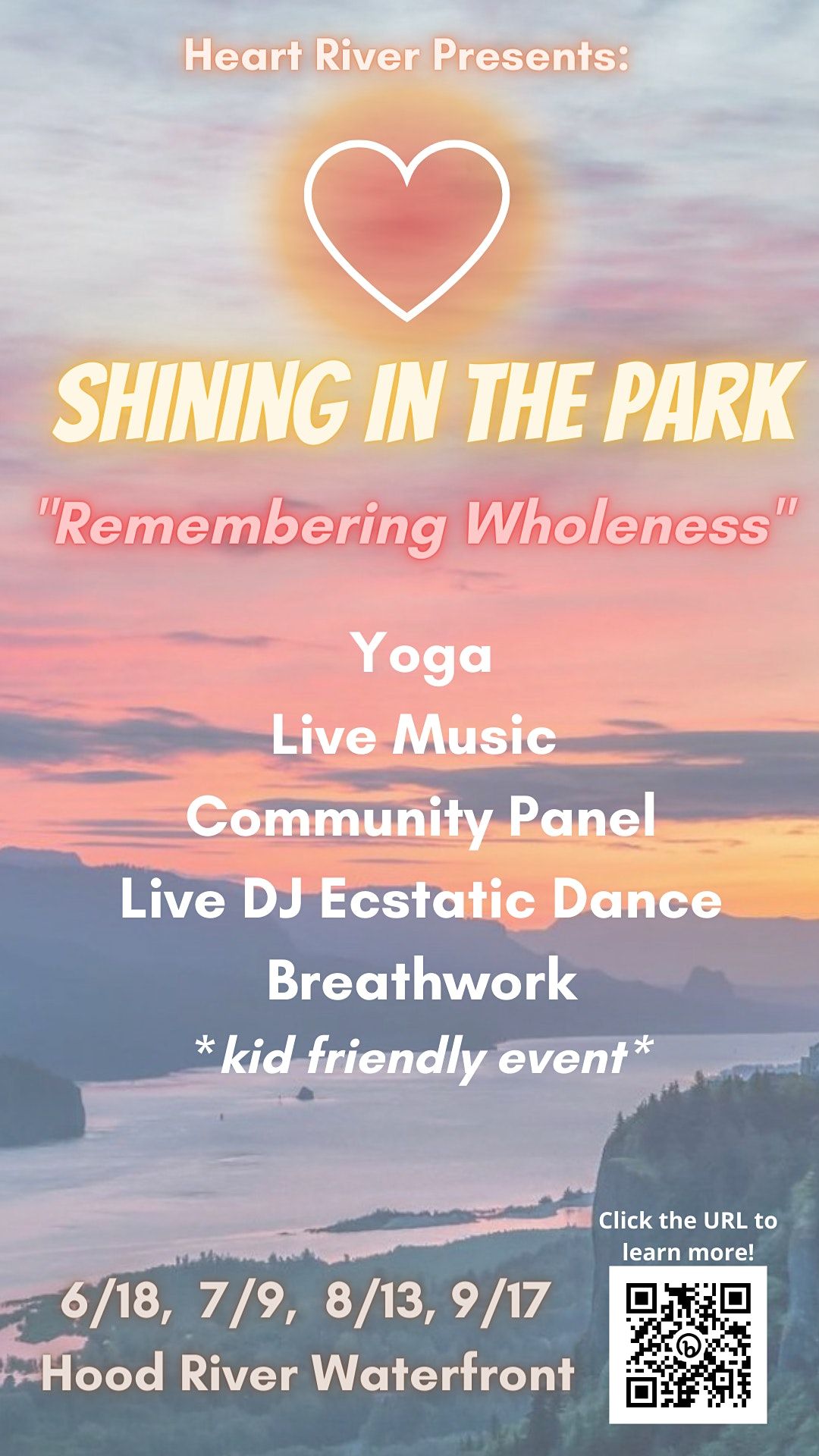 Heart River Presents:

SHINING IN THE PARK

"Remembering Wholeness"

Yoga
Live Music
Community Panel
Live DJ Ecstatic Dance
Breathwork
*kid friendly event*

Click the URL to learn more!

6/18, 7/9, 8/13, 9/17
Hood River Waterfront